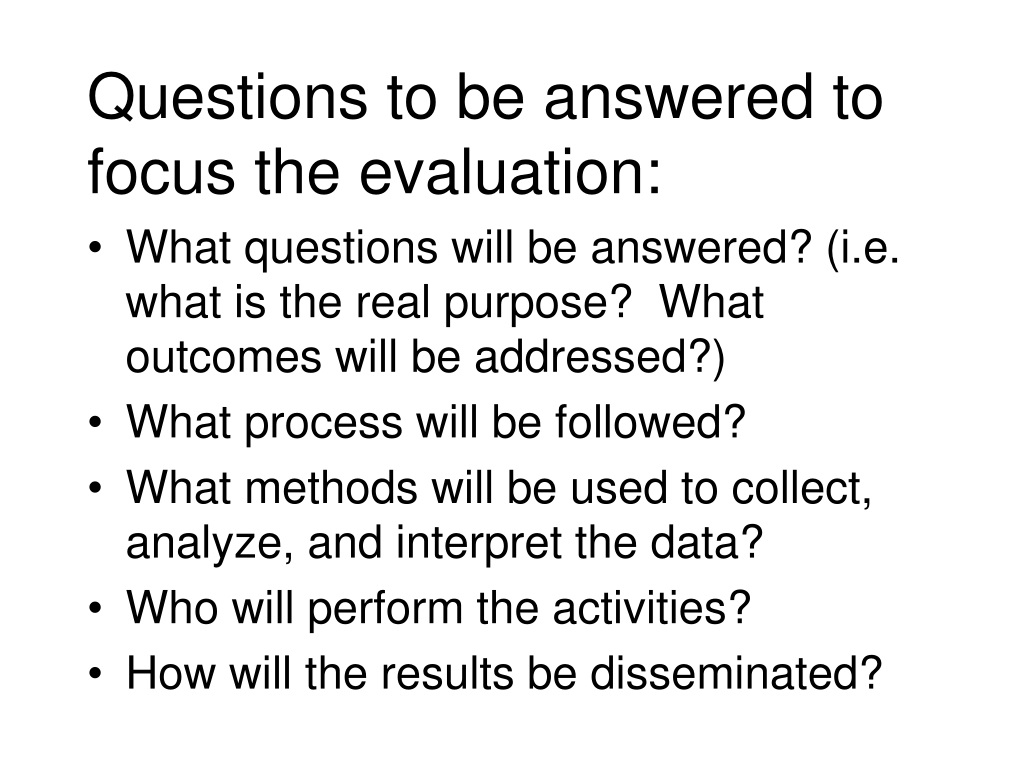 Questions to be answered to focus the evaluation:

• What questions will be answered? (i.e. what is the real purpose?  What outcomes will be addressed?)
• What process will be followed?
• What methods will be used to collect, analyze, and interpret the data?
• Who will perform the activities?
• How will the results be disseminated?